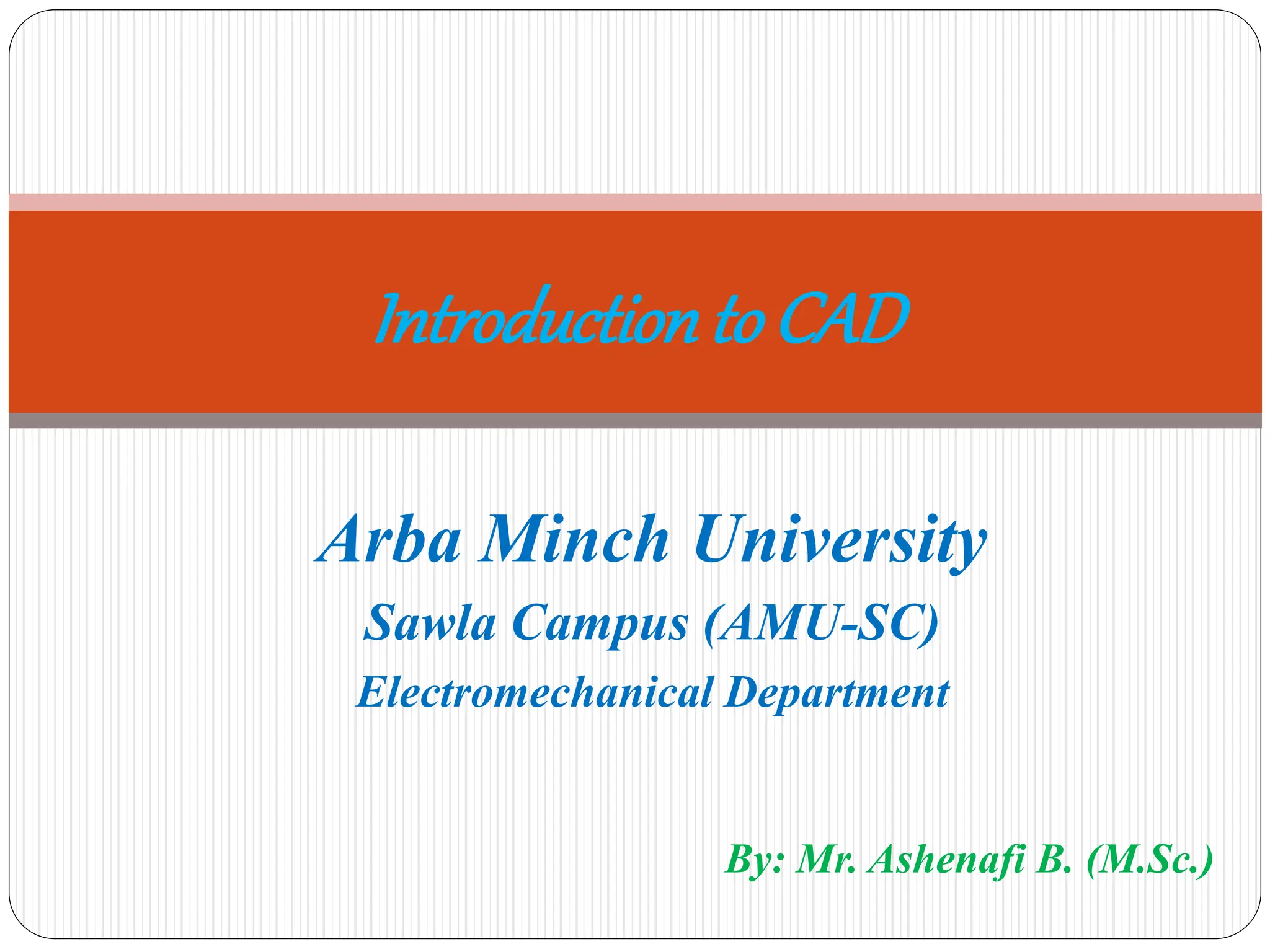 Introduction to CAD

Arba Minch University
Sawla Campus (AMU-SC)
Electromechanical Department

By: Mr. Ashenafi B. (M.Sc.)